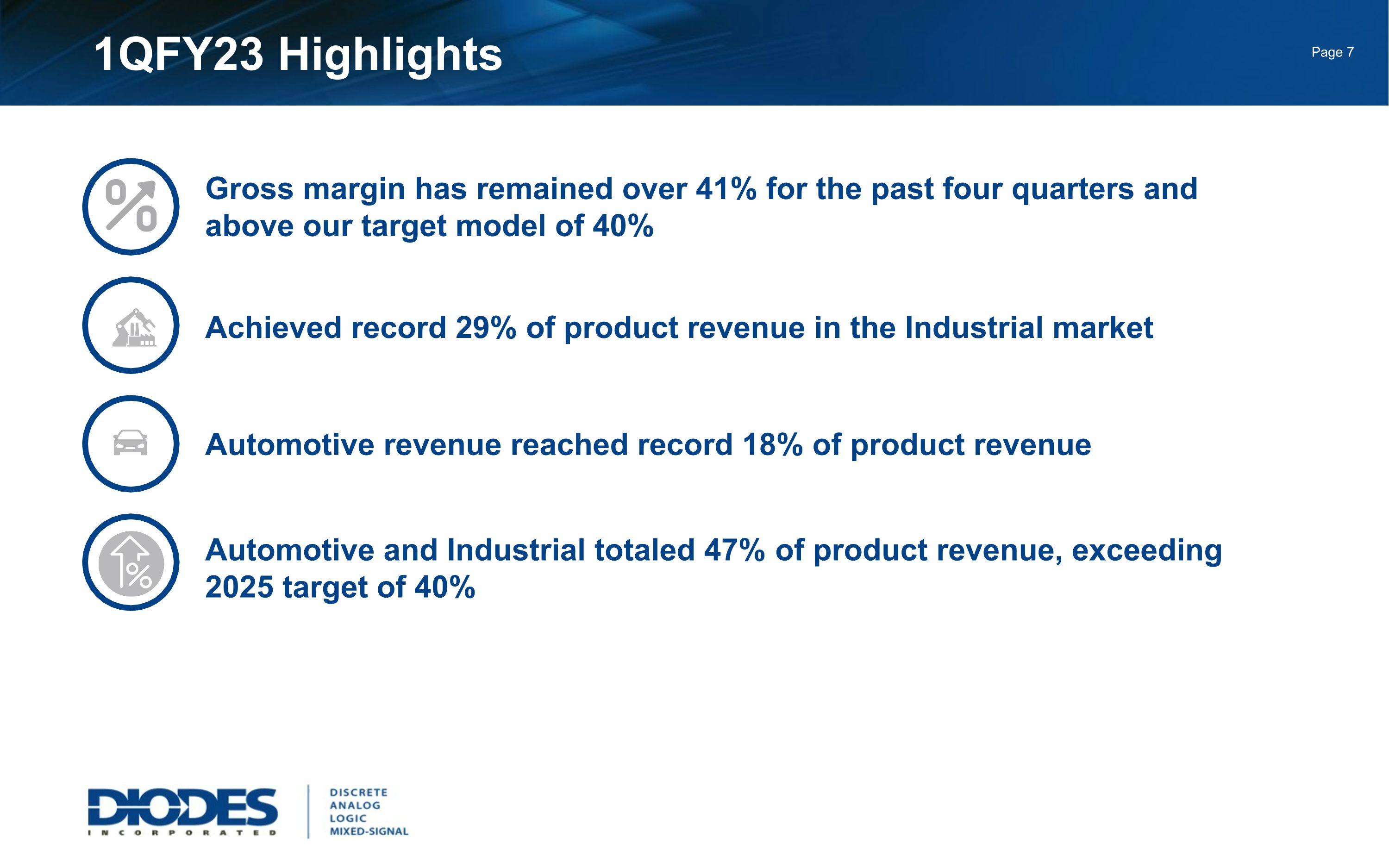 1QFY23 Highlights

Page 7

Gross margin has remained over 41% for the past four quarters and above our target model of 40%

Achieved record 29% of product revenue in the Industrial market

Automotive revenue reached record 18% of product revenue

Automotive and Industrial totaled 47% of product revenue, exceeding 2025 target of 40%

DIODES
INCORPORATED

DISCRETE
ANALOG
LOGIC
MIXED-SIGNAL